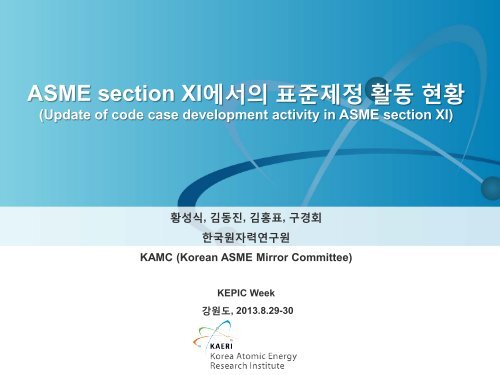 ASME section XI에서의 표준제정 활동 현황
(Update of code case development activity in ASME section XI)

황성식, 김동진, 김홍표, 구경회
한국원자력연구원
KAMC (Korean ASME Mirror Committee)

KEPIC Week
강원도, 2013.8.29-30

KAERI
Korea Atomic Energy Research Institute